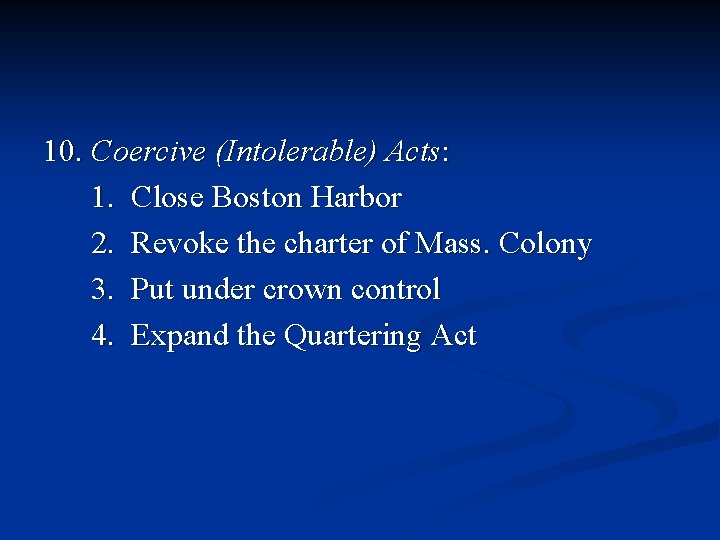 10. Coercive (Intolerable) Acts:

1. Close Boston Harbor
2. Revoke the charter of Mass. Colony
3. Put under crown control
4. Expand the Quartering Act